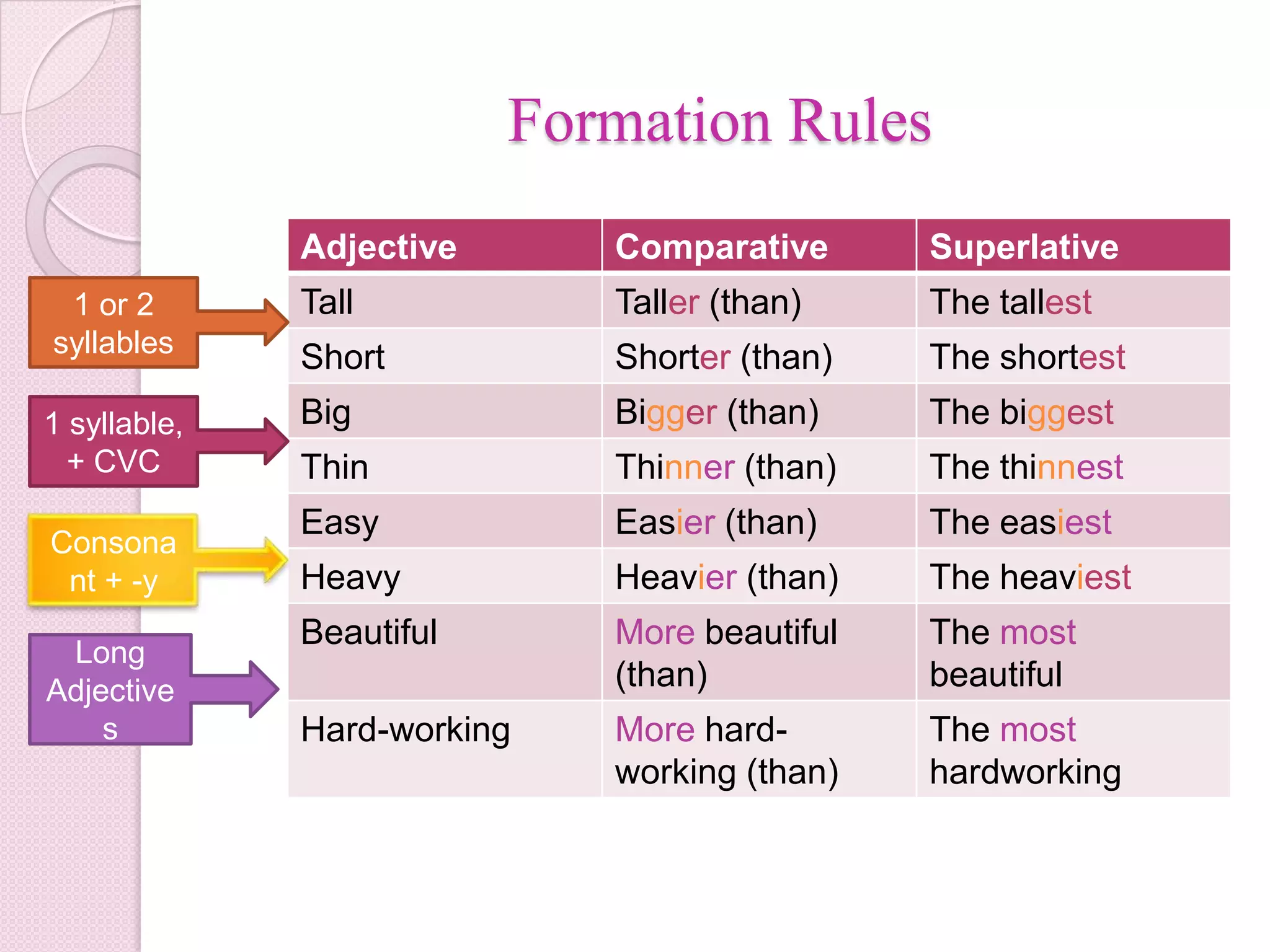 Formation Rules

1 or 2 syllables

1 syllable, + CVC

Consonant + -y

Long Adjectives

| Adjective | Comparative | Superlative |
|---|---|---|
| Tall | Taller (than) | The tallest |
| Short | Shorter (than) | The shortest |
| Big | Bigger (than) | The biggest |
| Thin | Thinner (than) | The thinnest |
| Easy | Easier (than) | The easiest |
| Heavy | Heavier (than) | The heaviest |
| Beautiful | More beautiful (than) | The most beautiful |
| Hard-working | More hard-working (than) | The most hardworking |